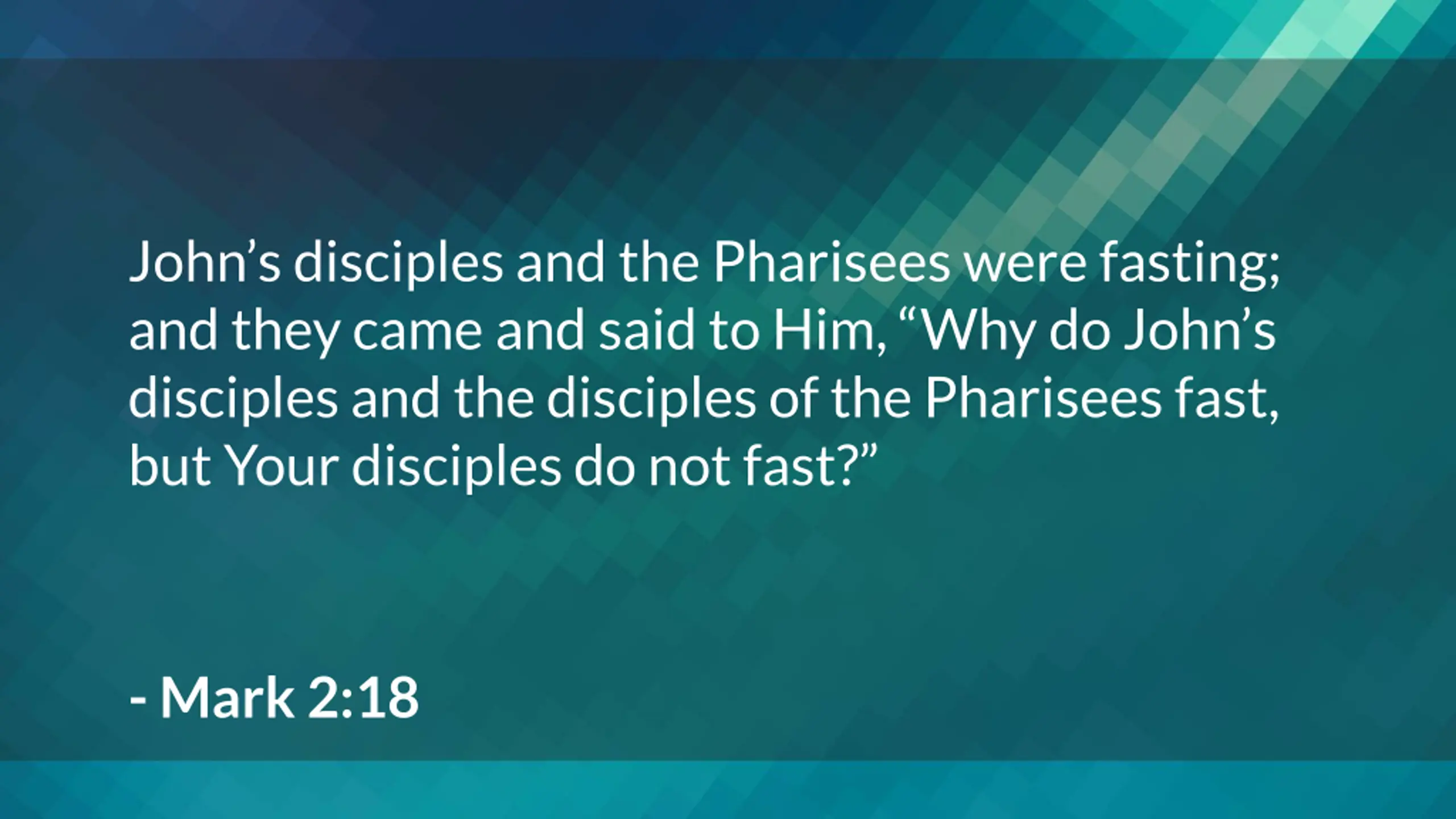 John’s disciples and the Pharisees were fasting; and they came and said to Him, “Why do John’s disciples and the disciples of the Pharisees fast, but Your disciples do not fast?”

- Mark 2:18